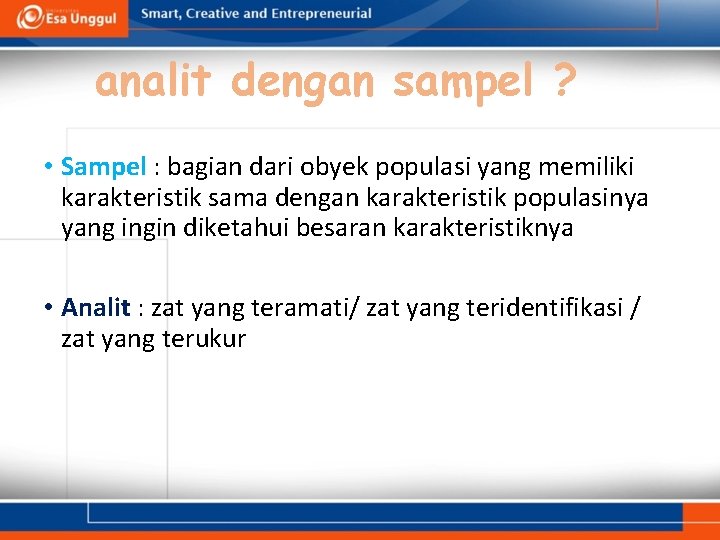 Esa Unggul

Smart, Creative and Entrepreneurial

analit dengan sampel ?

• Sampel : bagian dari obyek populasi yang memiliki karakteristik sama dengan karakteristik populasinya yang ingin diketahui besaran karakteristiknya

• Analit : zat yang teramati/ zat yang teridentifikasi / zat yang terukur